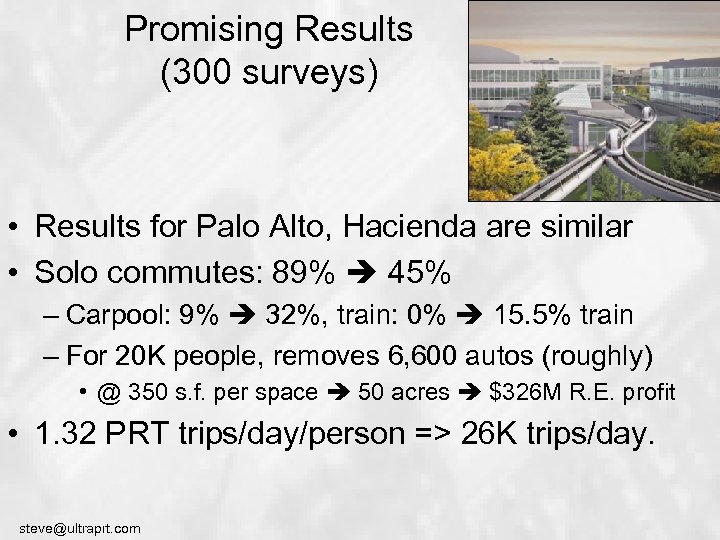 Promising Results
(300 surveys)

• Results for Palo Alto, Hacienda are similar
• Solo commutes: 89% ➔ 45%
  – Carpool: 9% ➔ 32%, train: 0% ➔ 15.5% train
  – For 20K people, removes 6,600 autos (roughly)
    • @ 350 s.f. per space ➔ 50 acres ➔ $326M R.E. profit
• 1.32 PRT trips/day/person => 26K trips/day.

steve@ultraprt.com